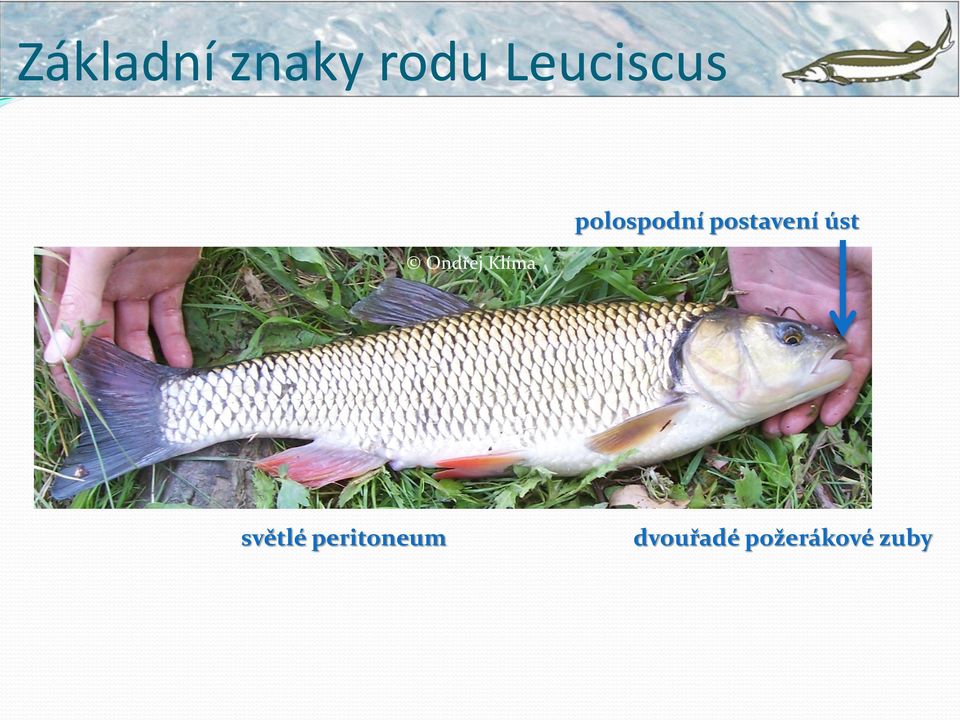 Základní znaky rodu Leuciscus

polospodní postavení úst

© Ondřej Klíma

světlé peritoneum

dvouřadé požerákové zuby